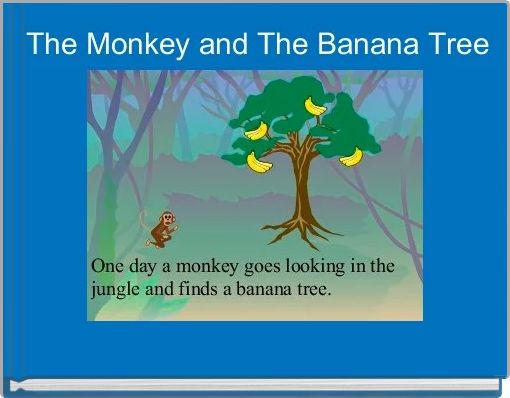 The Monkey and The Banana Tree

One day a monkey goes looking in the jungle and finds a banana tree.